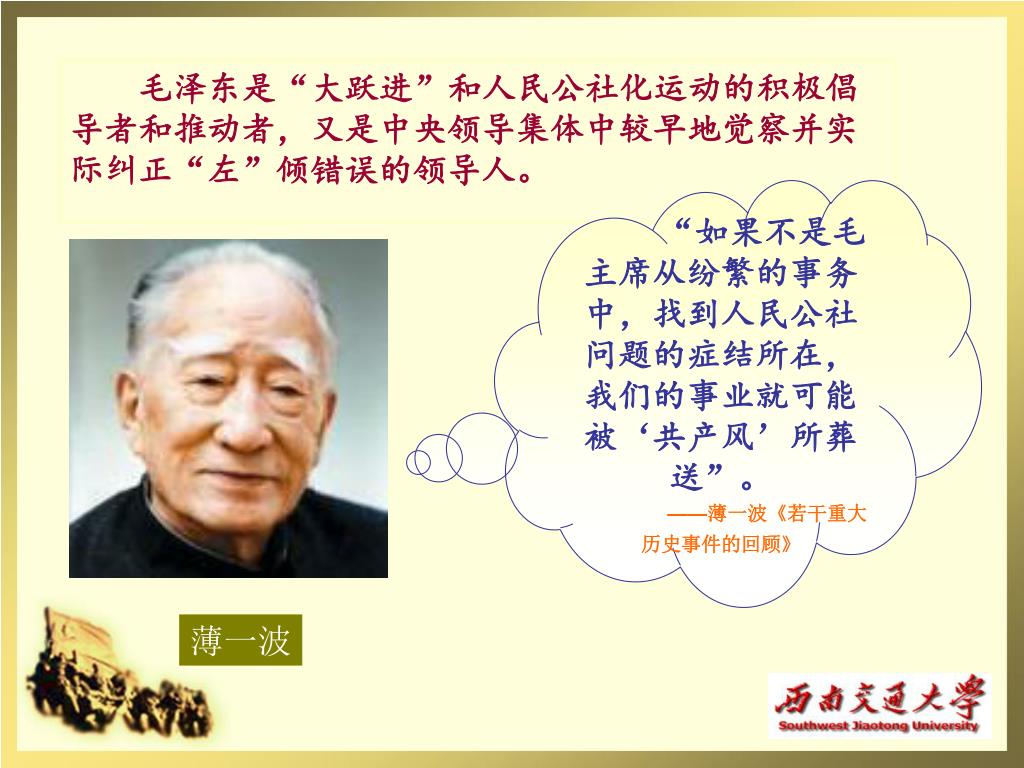 毛泽东是“大跃进”和人民公社化运动的积极倡导者和推动者，又是中央领导集体中较早地觉察并实际纠正“左”倾错误的领导人。

“如果不是毛主席从纷繁的事务中，找到人民公社问题的症结所在，我们的事业就可能被‘共产风’所葬送”。

——薄一波《若干重大历史事件的回顾》

薄一波

西南交通大学
Southwest Jiaotong University